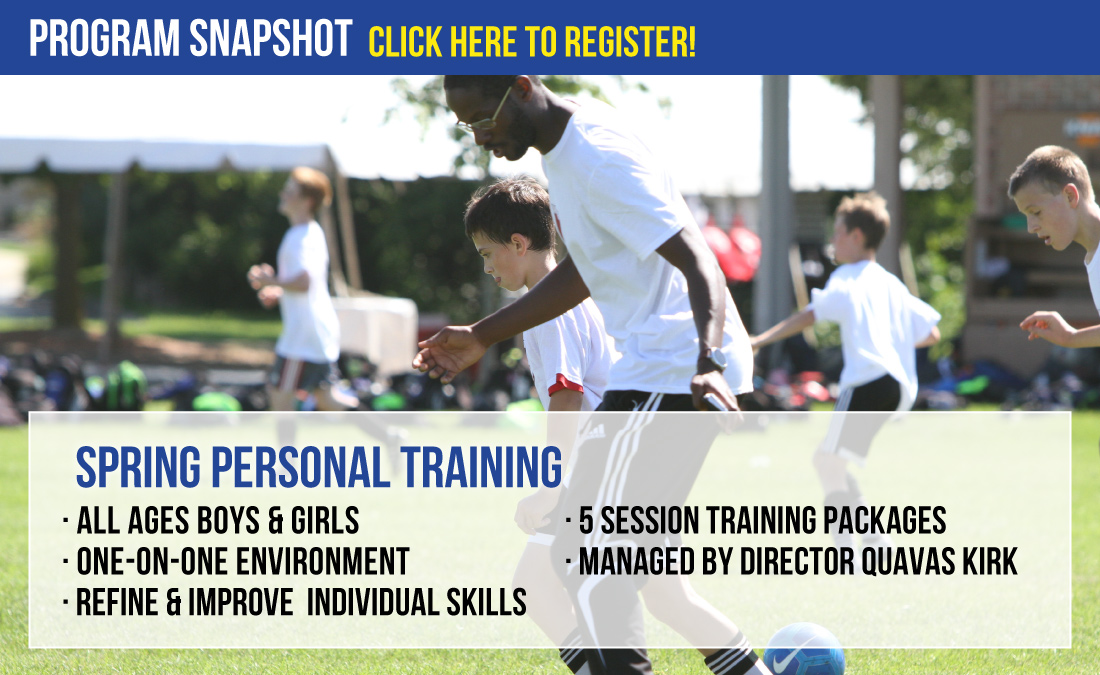 PROGRAM SNAPSHOT CLICK HERE TO REGISTER!

SPRING PERSONAL TRAINING

· ALL AGES BOYS & GIRLS
· ONE-ON-ONE ENVIRONMENT
· REFINE & IMPROVE INDIVIDUAL SKILLS

· 5 SESSION TRAINING PACKAGES
· MANAGED BY DIRECTOR QUAVAS KIRK